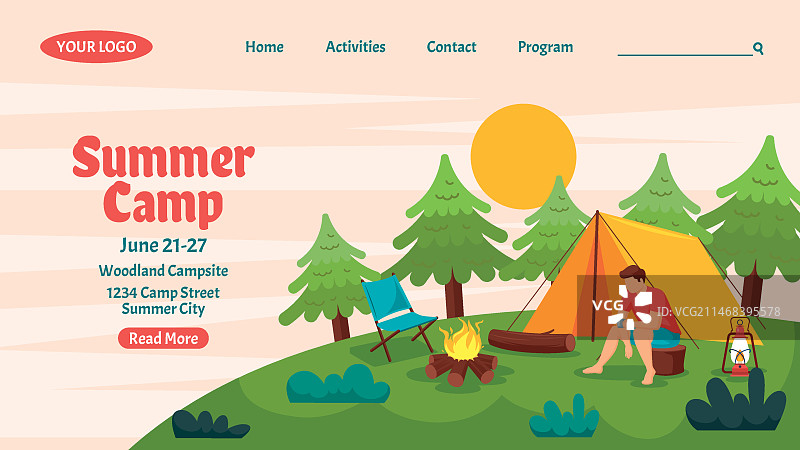 YOUR LOGO

Home Activities Contact Program

Summer Camp

June 21-27

Woodland Campsite

1234 Camp Street
Summer City

Read More

VCG

ID:VCG211468395578